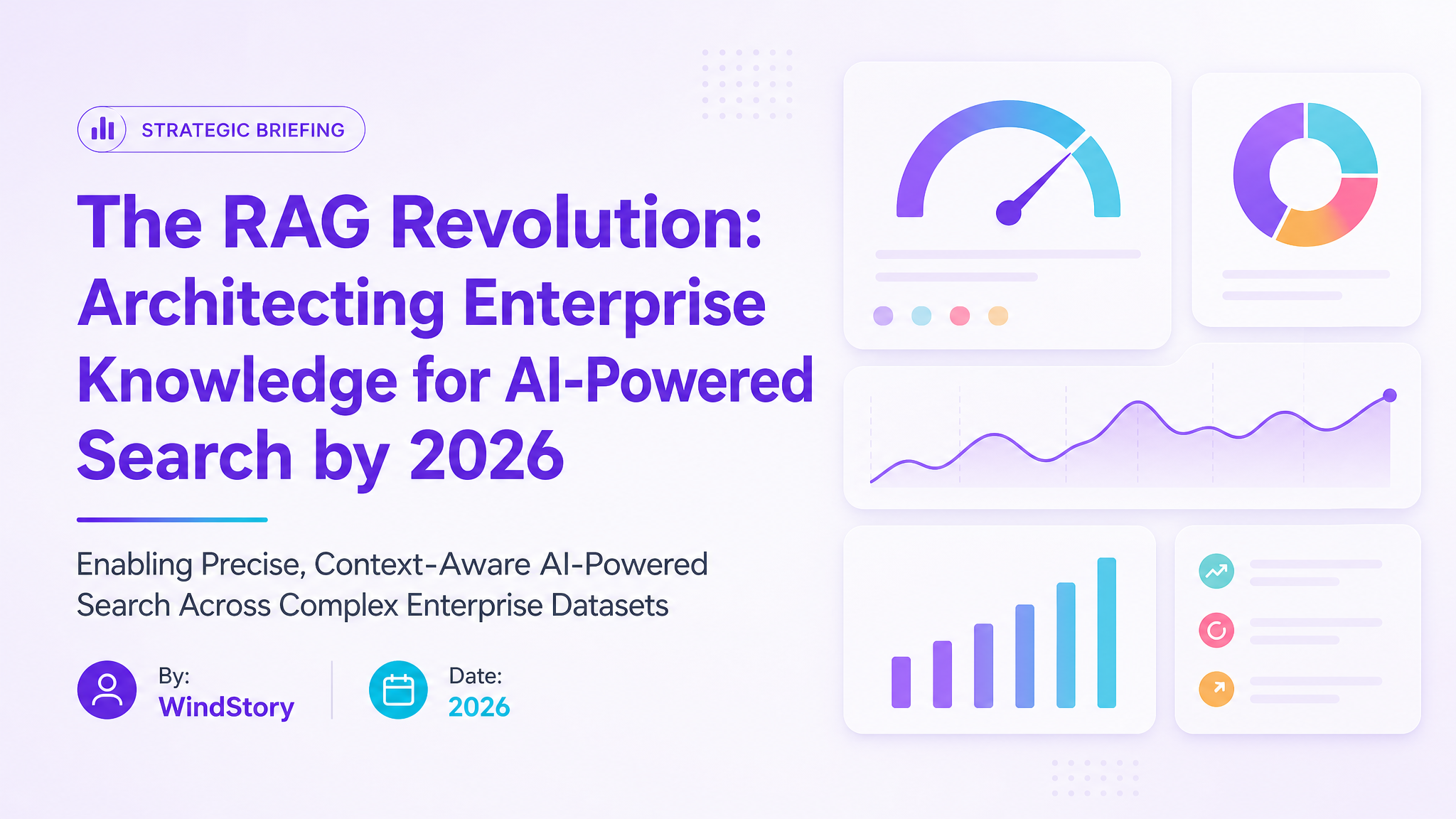 STRATEGIC BRIEFING

The RAG Revolution: Architecting Enterprise Knowledge for AI-Powered Search by 2026

Enabling Precise, Context-Aware AI-Powered Search Across Complex Enterprise Datasets

By:
WindStory

Date:
2026